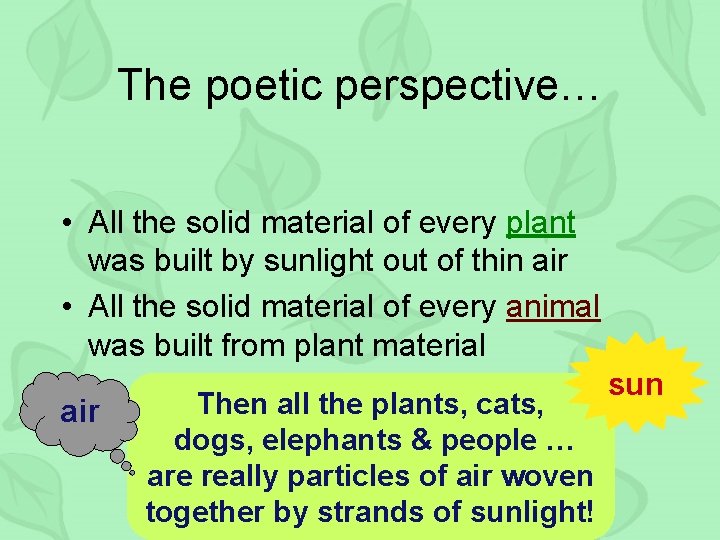 The poetic perspective…

• All the solid material of every plant was built by sunlight out of thin air
• All the solid material of every animal was built from plant material

air

sun

Then all the plants, cats, dogs, elephants & people … are really particles of air woven together by strands of sunlight!